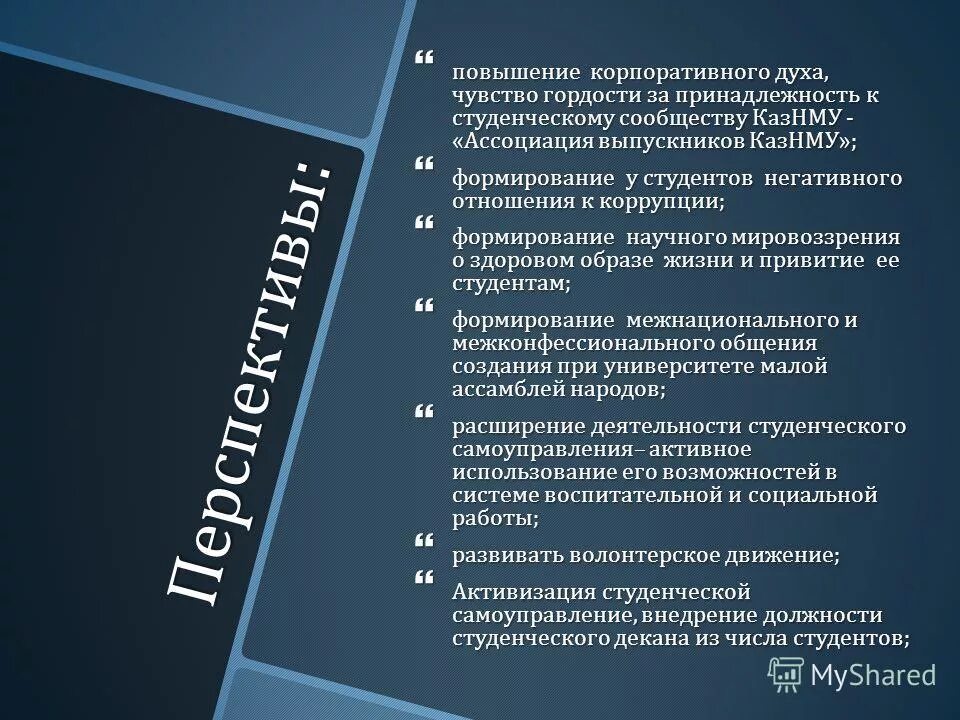 Перспективы:

повышение корпоративного духа, чувство гордости за принадлежность к студенческому сообществу КазНМУ - «Ассоциация выпускников КазНМУ»;

формирование у студентов негативного отношения к коррупции;

формирование научного мировоззрения о здоровом образе жизни и привитие ее студентам;

формирование межнационального и межконфессионального общения создания при университете малой ассамблей народов;

расширение деятельности студенческого самоуправления– активное использование его возможностей в системе воспитательной и социальной работы;

развивать волонтерское движение;

Активизация студенческой самоуправление, внедрение должности студенческого декана из числа студентов;

MyShared